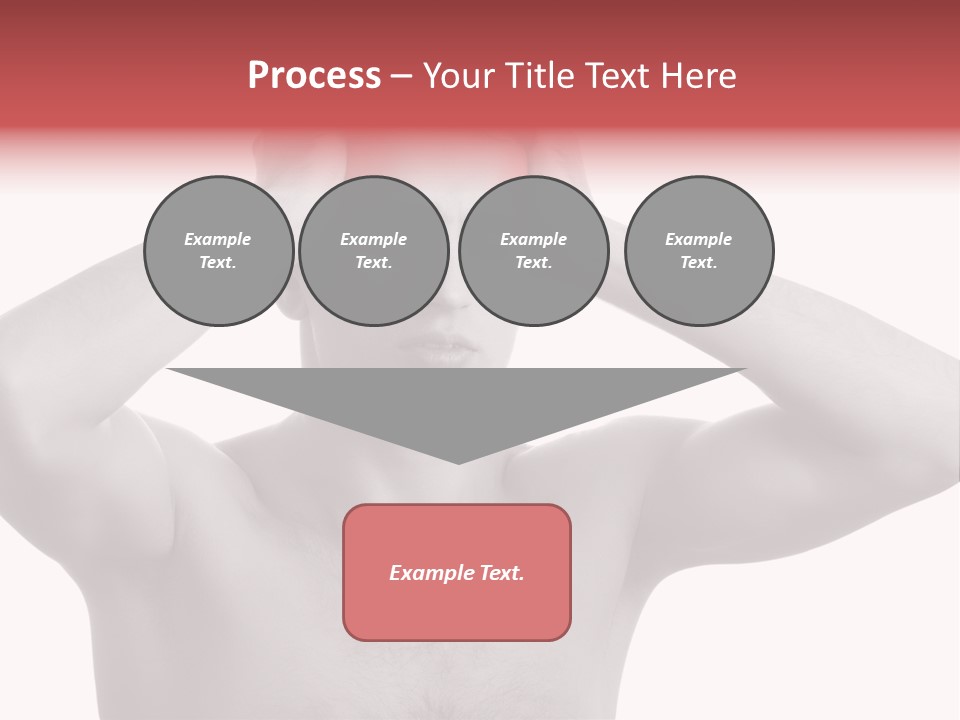 Process – Your Title Text Here

Example Text.

Example Text.

Example Text.

Example Text.

Example Text.